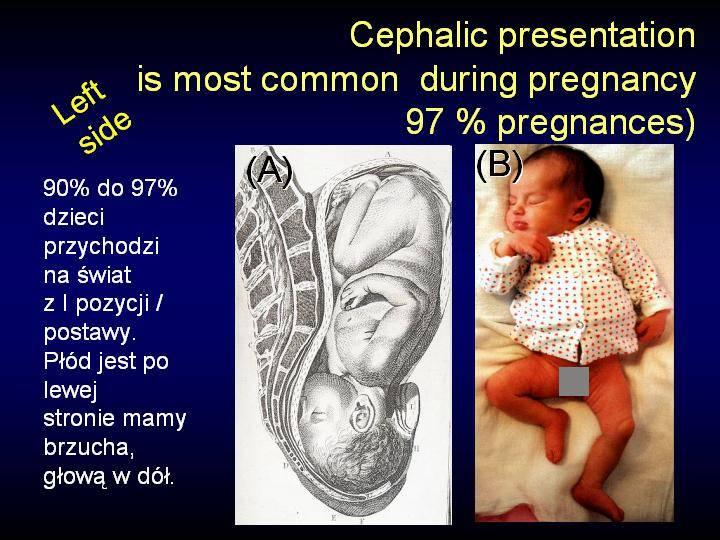 Cephalic presentation is most common during pregnancy 97 % pregnances)

Left side

90% do 97% dzieci przychodzi na świat z I pozycji / postawy. Płód jest po lewej stronie mamy brzucha, głową w dół.

(A)

(B)